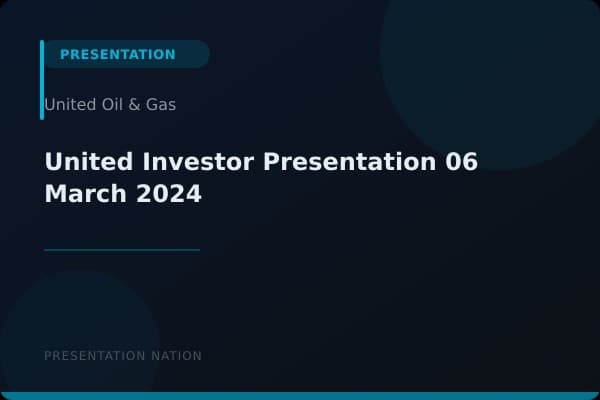 PRESENTATION

United Oil & Gas

United Investor Presentation 06 March 2024

PRESENTATION NATION